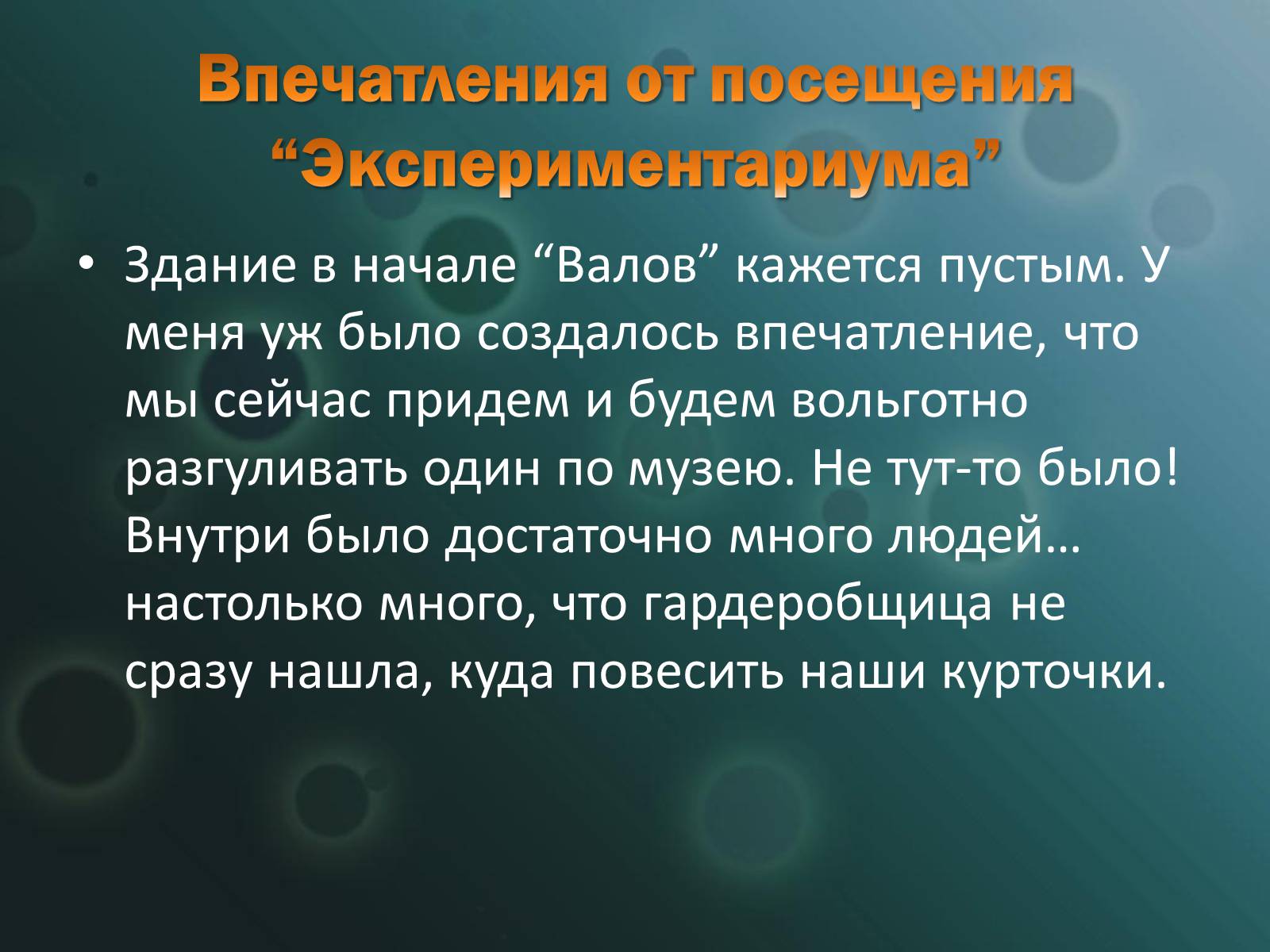 Впечатления от посещения “Экспериментариума”

• Здание в начале “Валов” кажется пустым. У меня уж было создалось впечатление, что мы сейчас придем и будем вольготно разгуливать один по музею. Не тут-то было! Внутри было достаточно много людей… настолько много, что гардеробщица не сразу нашла, куда повесить наши курточки.